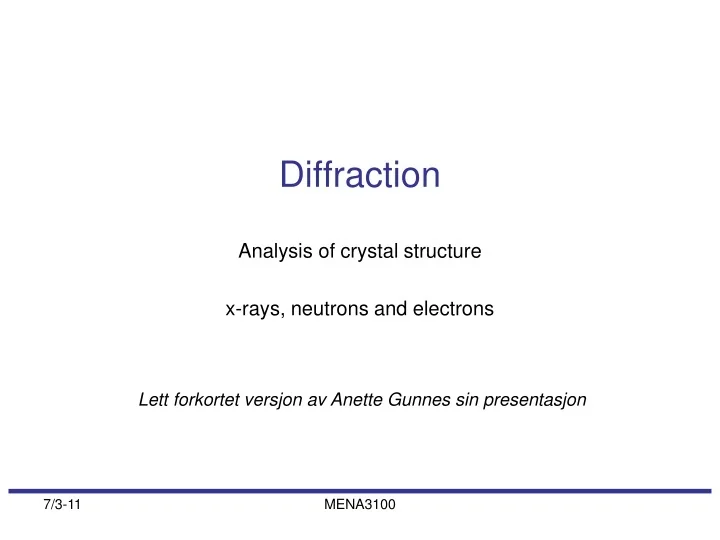 Diffraction

Analysis of crystal structure

x-rays, neutrons and electrons

Lett forkortet versjon av Anette Gunnes sin presentasjon

7/3-11

MENA3100